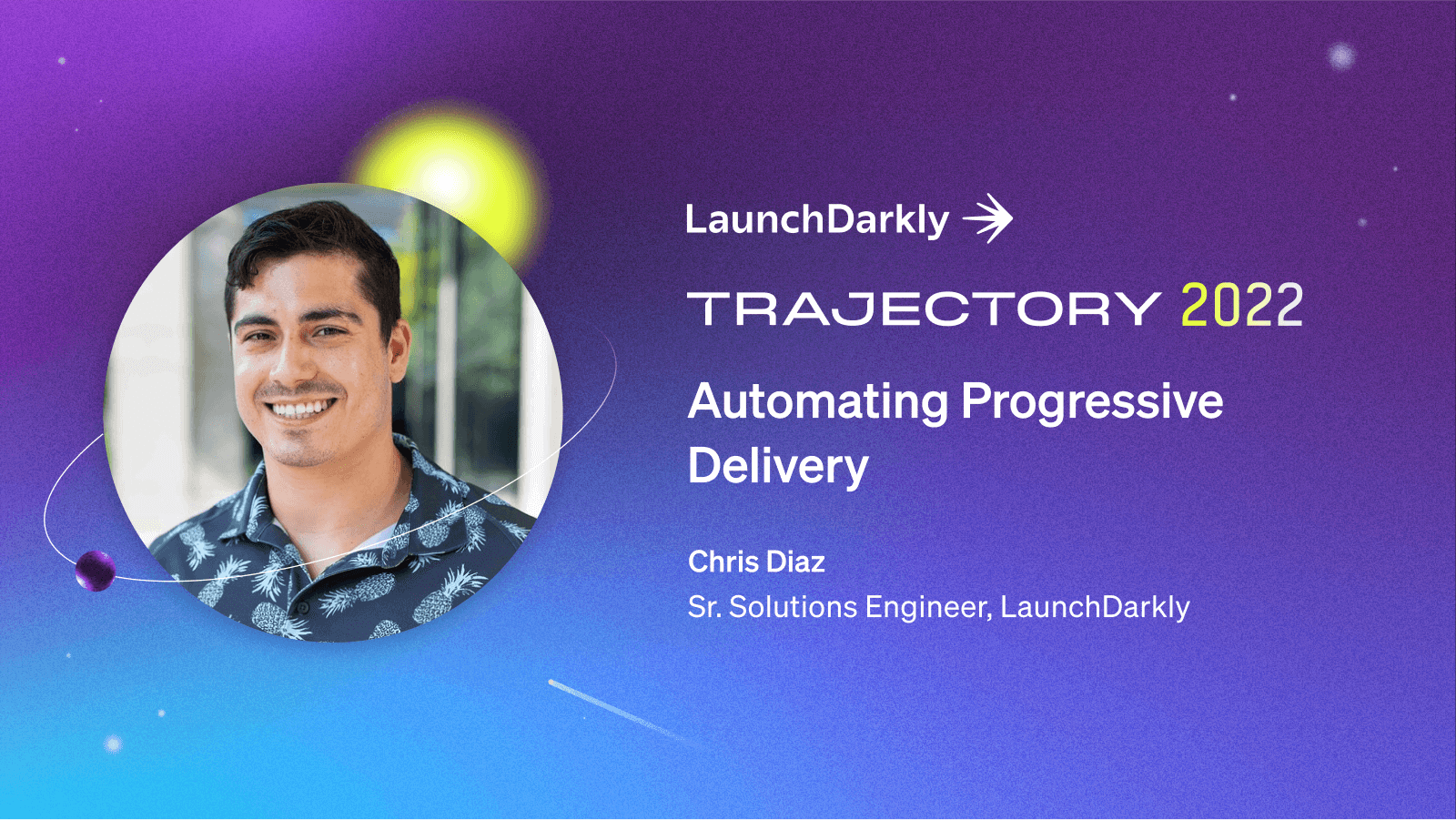 LaunchDarkly

TRAJECTORY 2022

Automating Progressive Delivery

Chris Diaz
Sr. Solutions Engineer, LaunchDarkly